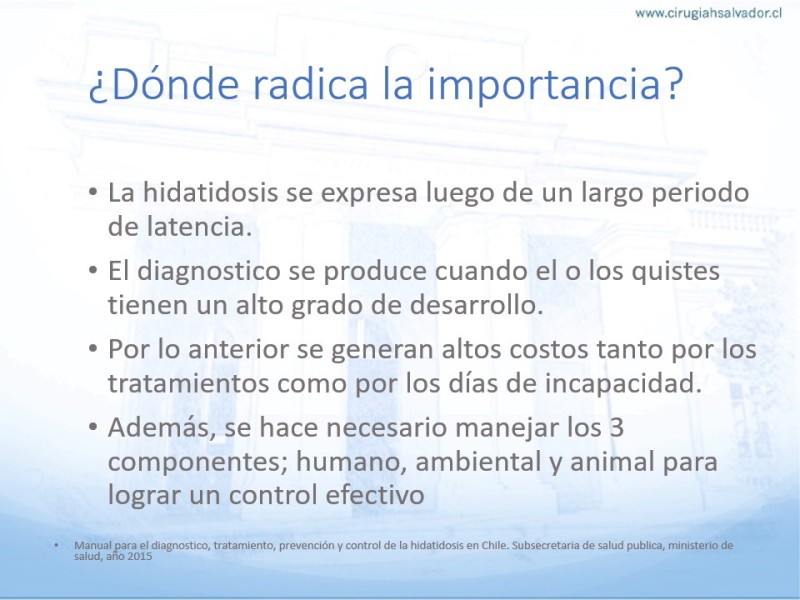 www.cirugiahsalvador.cl

¿Dónde radica la importancia?

• La hidatidosis se expresa luego de un largo periodo de latencia.
• El diagnostico se produce cuando el o los quistes tienen un alto grado de desarrollo.
• Por lo anterior se generan altos costos tanto por los tratamientos como por los días de incapacidad.
• Además, se hace necesario manejar los 3 componentes; humano, ambiental y animal para lograr un control efectivo

• Manual para el diagnostico, tratamiento, prevención y control de la hidatidosis en Chile. Subsecretaria de salud publica, ministerio de salud, año 2015